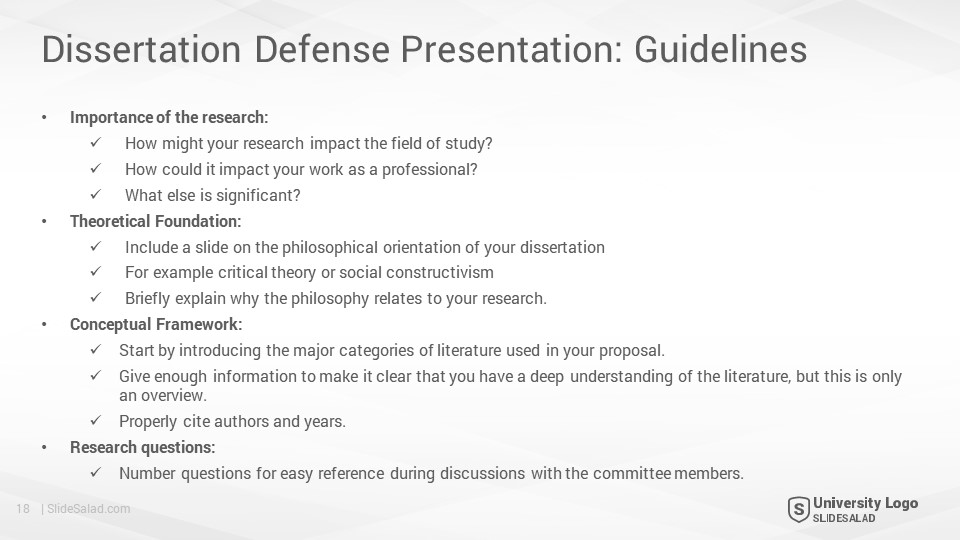 Dissertation Defense Presentation: Guidelines

• Importance of the research:
✓ How might your research impact the field of study?
✓ How could it impact your work as a professional?
✓ What else is significant?
• Theoretical Foundation:
✓ Include a slide on the philosophical orientation of your dissertation
✓ For example critical theory or social constructivism
✓ Briefly explain why the philosophy relates to your research.
• Conceptual Framework:
✓ Start by introducing the major categories of literature used in your proposal.
✓ Give enough information to make it clear that you have a deep understanding of the literature, but this is only an overview.
✓ Properly cite authors and years.
• Research questions:
✓ Number questions for easy reference during discussions with the committee members.

18 | SlideSalad.com

S University Logo
SLIDESALAD